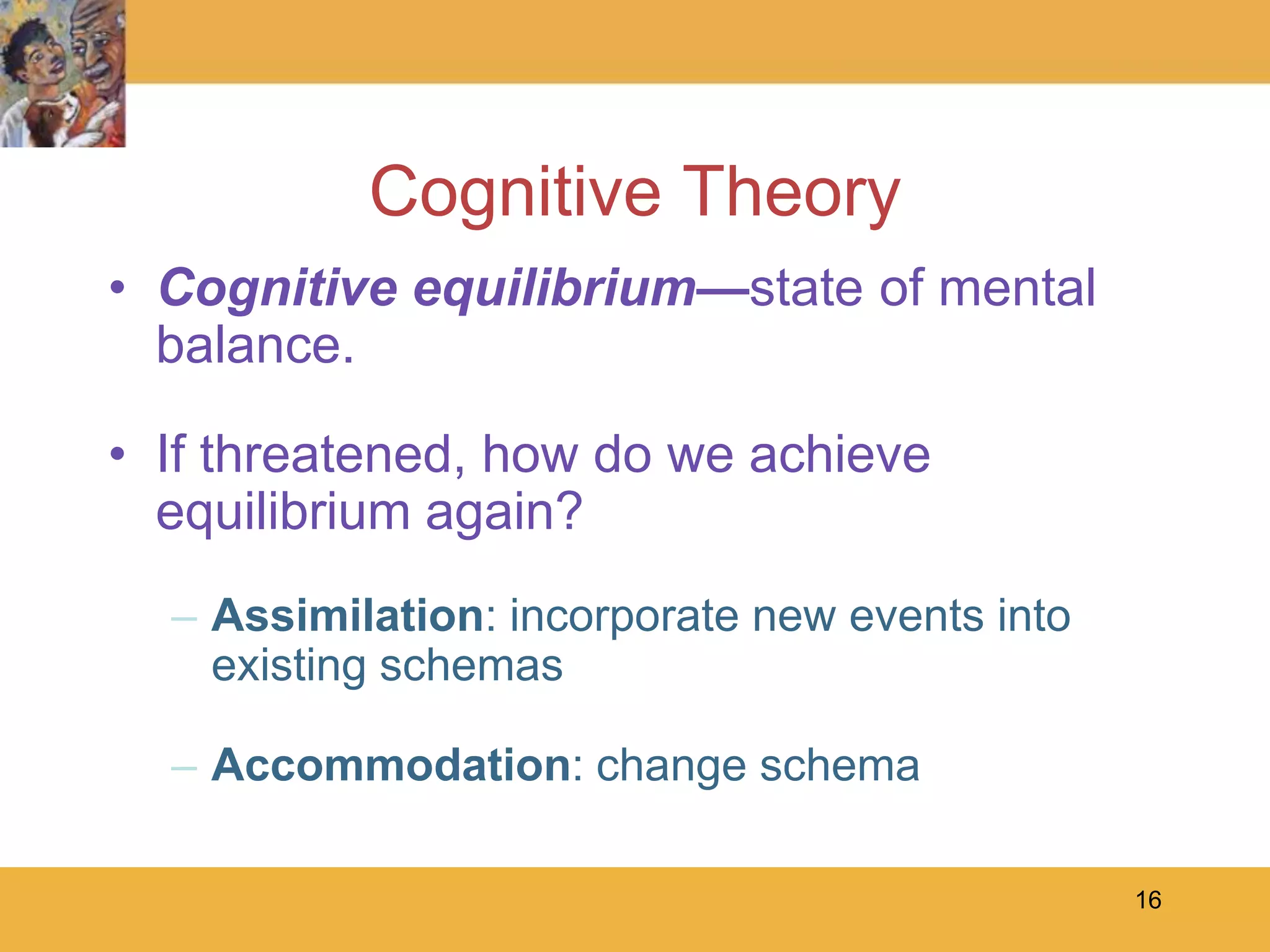 Cognitive Theory

• Cognitive equilibrium—state of mental balance.

• If threatened, how do we achieve equilibrium again?

– Assimilation: incorporate new events into existing schemas

– Accommodation: change schema

16